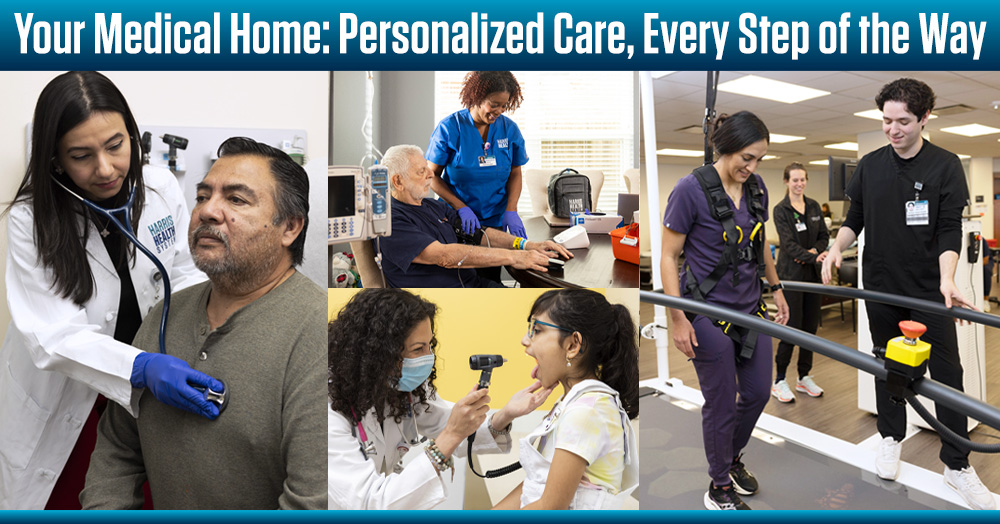 Your Medical Home: Personalized Care, Every Step of the Way

HARRIS HEALTH SYSTEM